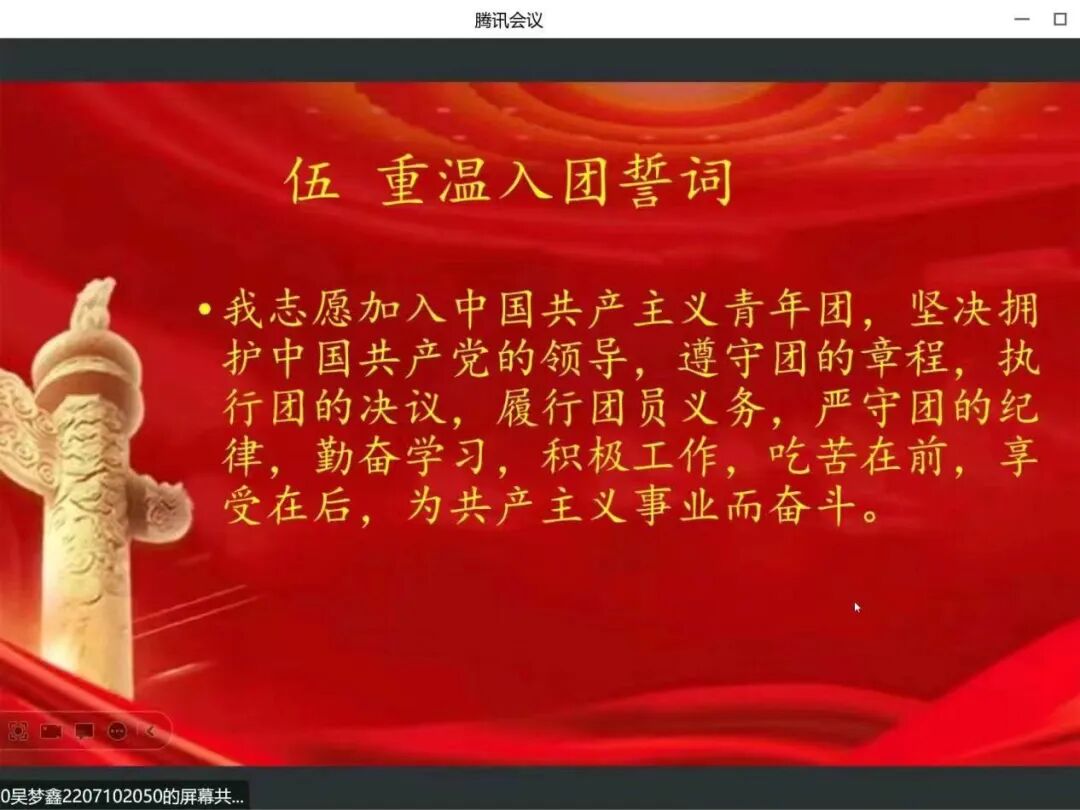 腾讯会议

伍 重温入团誓词

• 我志愿加入中国共产主义青年团，坚决拥护中国共产党的领导，遵守团的章程，执行团的决议，履行团员义务，严守团的纪律，勤奋学习，积极工作，吃苦在前，享受在后，为共产主义事业而奋斗。

0吴梦鑫2207102050的屏幕共...